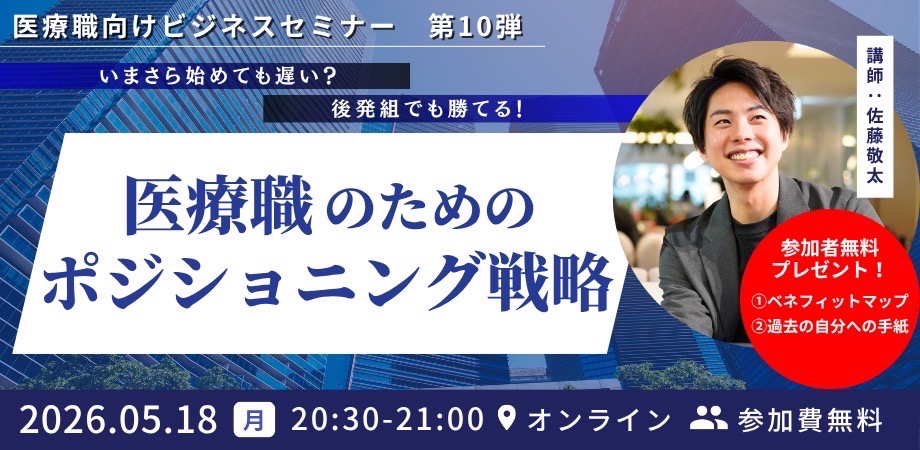 医療職向けビジネスセミナー　第10弾

いまさら始めても遅い?

後発組でも勝てる!

医療職のための
ポジショニング戦略

講師：佐藤敬太

参加者無料
プレゼント！
①ベネフィットマップ
②過去の自分への手紙

2026.05.18 月 20:30-21:00 オンライン 参加費無料